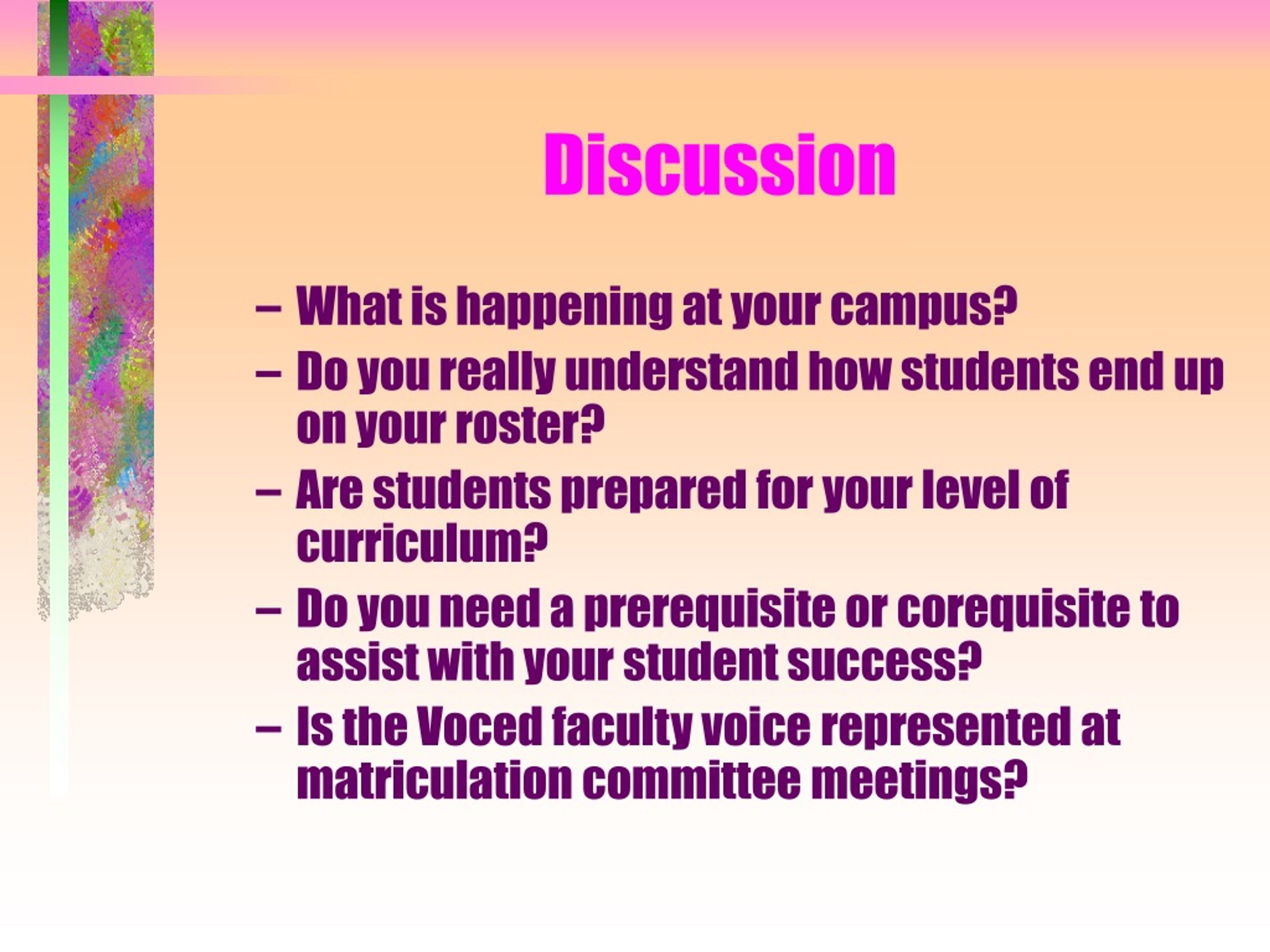 Discussion

– What is happening at your campus?
– Do you really understand how students end up on your roster?
– Are students prepared for your level of curriculum?
– Do you need a prerequisite or corequisite to assist with your student success?
– Is the Voced faculty voice represented at matriculation committee meetings?